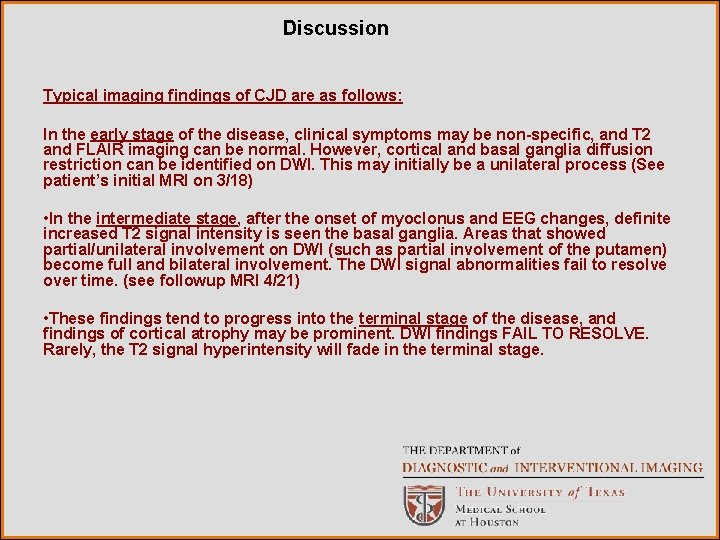 Discussion

Typical imaging findings of CJD are as follows:

In the early stage of the disease, clinical symptoms may be non-specific, and T2 and FLAIR imaging can be normal. However, cortical and basal ganglia diffusion restriction can be identified on DWI. This may initially be a unilateral process (See patient's initial MRI on 3/18)

•In the intermediate stage, after the onset of myoclonus and EEG changes, definite increased T2 signal intensity is seen the basal ganglia. Areas that showed partial/unilateral involvement on DWI (such as partial involvement of the putamen) become full and bilateral involvement. The DWI signal abnormalities fail to resolve over time. (see followup MRI 4/21)

•These findings tend to progress into the terminal stage of the disease, and findings of cortical atrophy may be prominent. DWI findings FAIL TO RESOLVE. Rarely, the T2 signal hyperintensity will fade in the terminal stage.

THE DEPARTMENT of
DIAGNOSTIC and INTERVENTIONAL IMAGING
THE UNIVERSITY of TEXAS
MEDICAL SCHOOL
AT HOUSTON